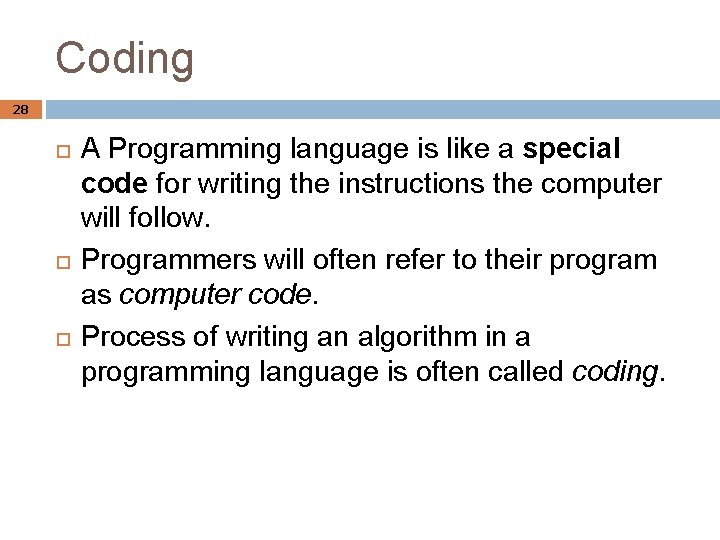 Coding

28

A Programming language is like a special code for writing the instructions the computer will follow.

Programmers will often refer to their program as computer code.

Process of writing an algorithm in a programming language is often called coding.